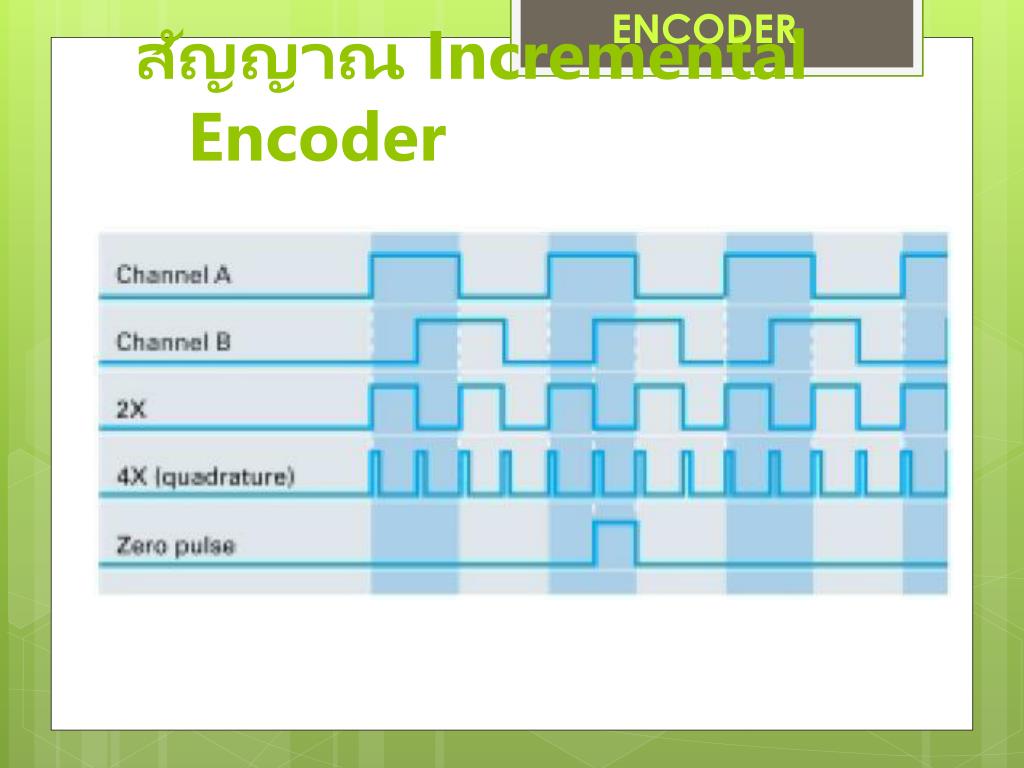 ENCODER

สัญญาณ Incremental Encoder

Channel A

Channel B

2X

4X (quadrature)

Zero pulse